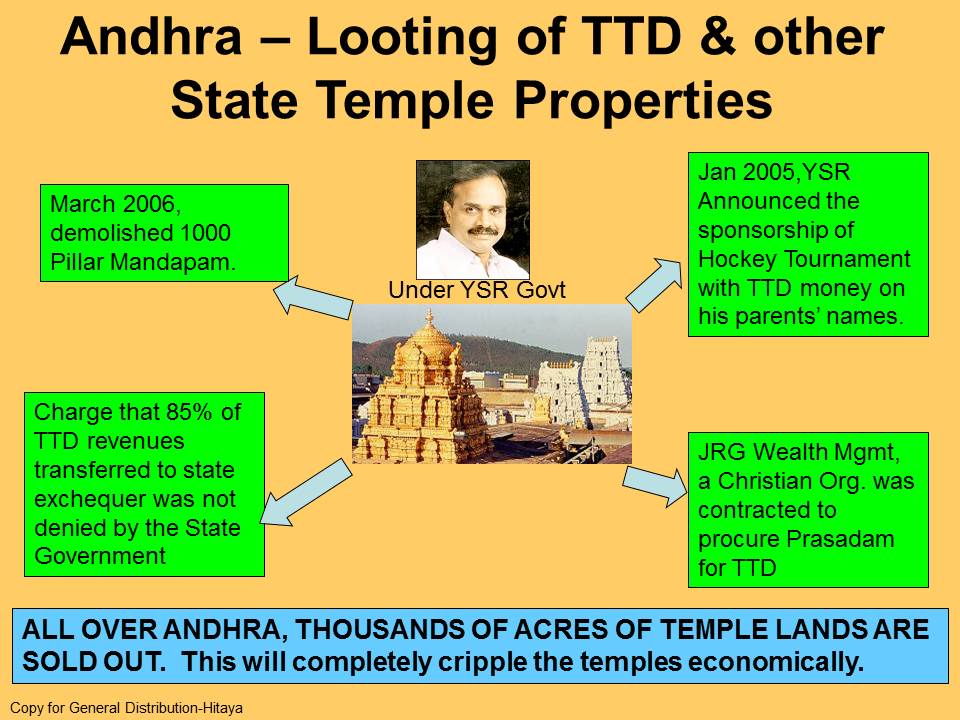 Andhra – Looting of TTD & other State Temple Properties

March 2006, demolished 1000 Pillar Mandapam.

Under YSR Govt

Jan 2005,YSR Announced the sponsorship of Hockey Tournament with TTD money on his parents' names.

Charge that 85% of TTD revenues transferred to state exchequer was not denied by the State Government

JRG Wealth Mgmt, a Christian Org. was contracted to procure Prasadam for TTD

ALL OVER ANDHRA, THOUSANDS OF ACRES OF TEMPLE LANDS ARE SOLD OUT. This will completely cripple the temples economically.

Copy for General Distribution-Hitaya